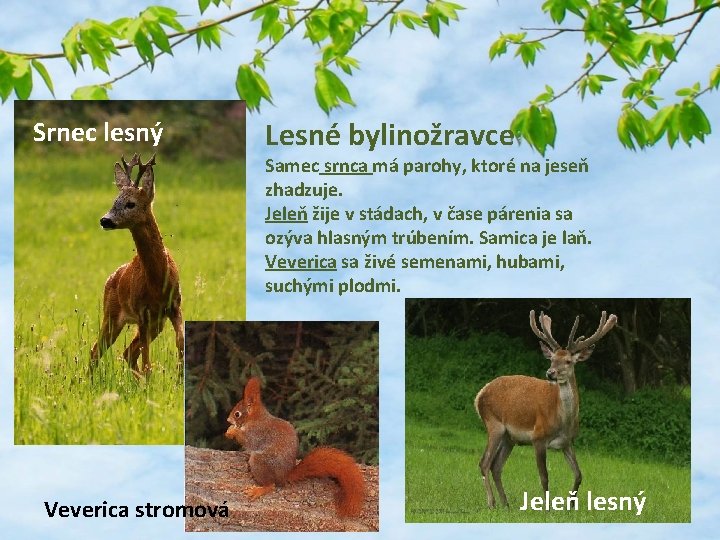 Srnec lesný

Lesné bylinožravce

Samec srnca má parohy, ktoré na jeseň zhadzuje.
Jeleň žije v stádach, v čase párenia sa ozýva hlasným trúbením. Samica je laň.
Veverica sa živé semenami, hubami, suchými plodmi.

Veverica stromová

Jeleň lesný